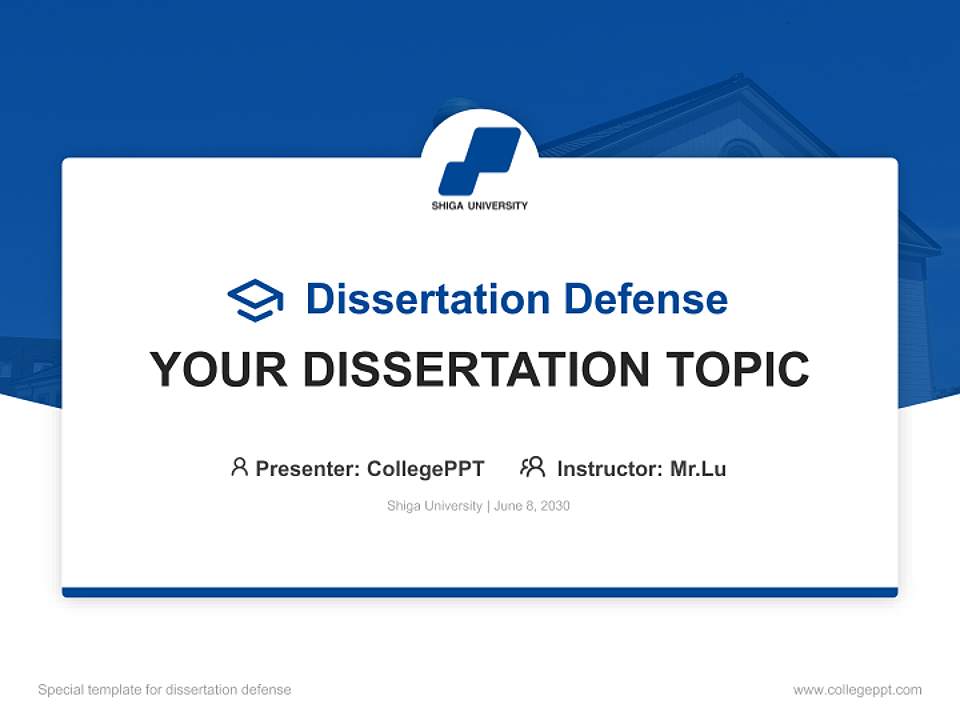 SHIGA UNIVERSITY

Dissertation Defense

YOUR DISSERTATION TOPIC

Presenter: CollegePPT Instructor: Mr.Lu

Shiga University | June 8, 2030

Special template for dissertation defense

www.collegeppt.com